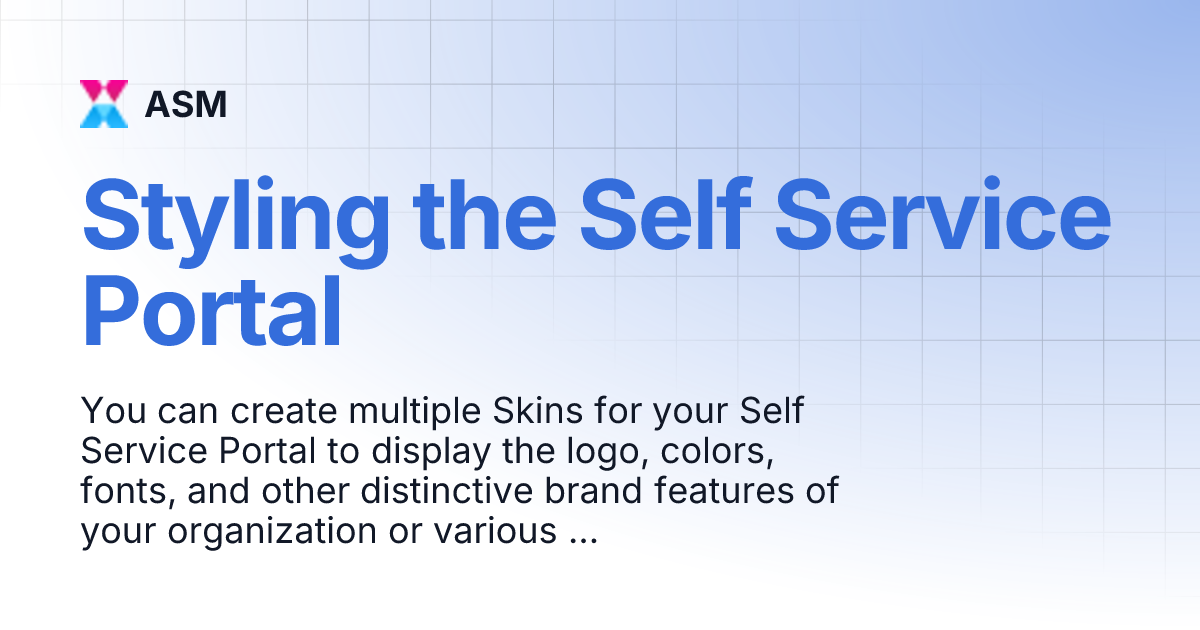 ASM

Styling the Self Service Portal

You can create multiple Skins for your Self Service Portal to display the logo, colors, fonts, and other distinctive brand features of your organization or various ...